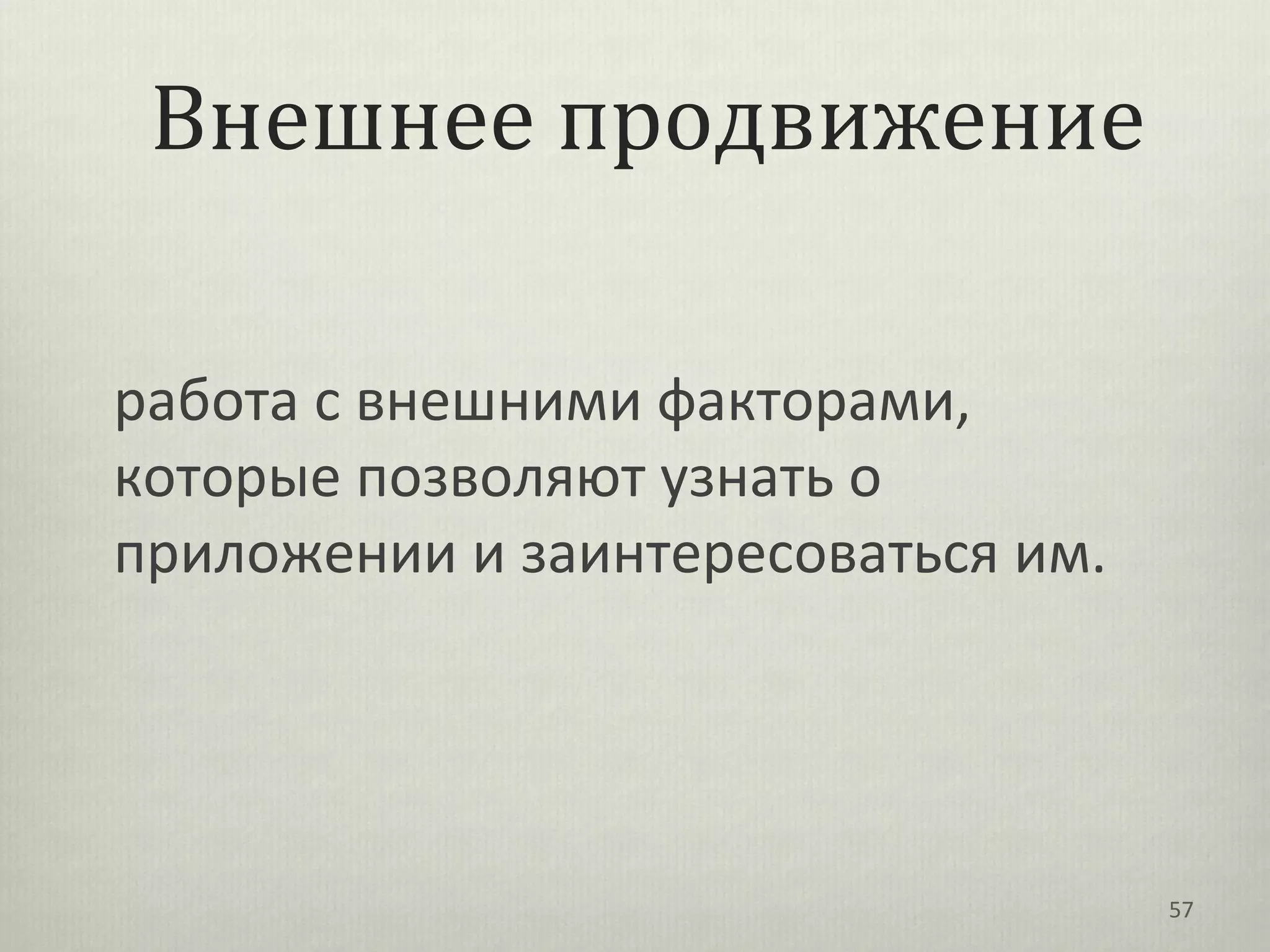 Внешнее продвижение

работа с внешними факторами, которые позволяют узнать о приложении и заинтересоваться им.

57